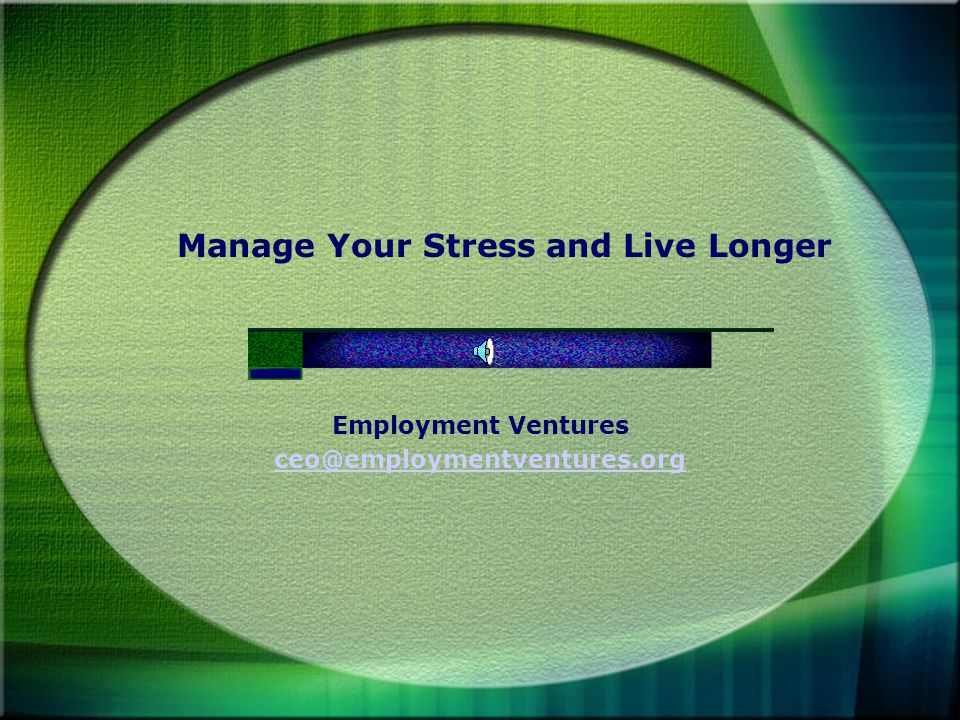 Manage Your Stress and Live Longer

Employment Ventures
ceo@employmentventures.org